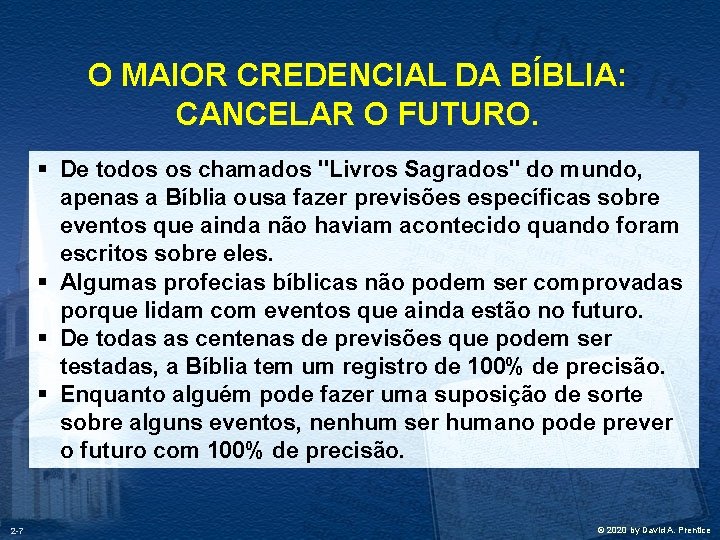 O MAIOR CREDENCIAL DA BÍBLIA: CANCELAR O FUTURO.

▪ De todos os chamados "Livros Sagrados" do mundo, apenas a Bíblia ousa fazer previsões específicas sobre eventos que ainda não haviam acontecido quando foram escritos sobre eles.
▪ Algumas profecias bíblicas não podem ser comprovadas porque lidam com eventos que ainda estão no futuro.
▪ De todas as centenas de previsões que podem ser testadas, a Bíblia tem um registro de 100% de precisão.
▪ Enquanto alguém pode fazer uma suposição de sorte sobre alguns eventos, nenhum ser humano pode prever o futuro com 100% de precisão.

2-7

© 2020 by David A. Prentice